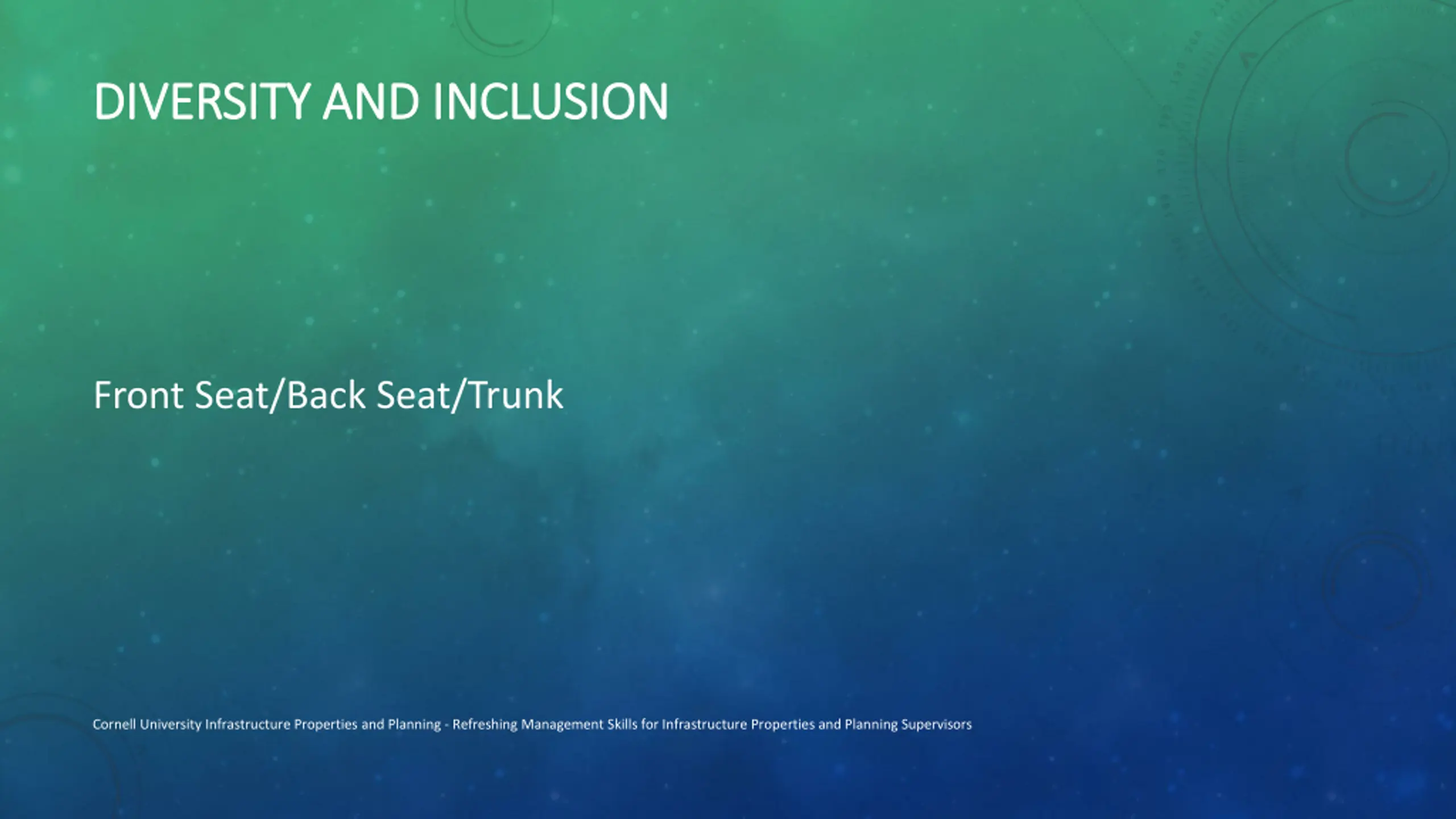 DIVERSITY AND INCLUSION

Front Seat/Back Seat/Trunk

Cornell University Infrastructure Properties and Planning - Refreshing Management Skills for Infrastructure Properties and Planning Supervisors